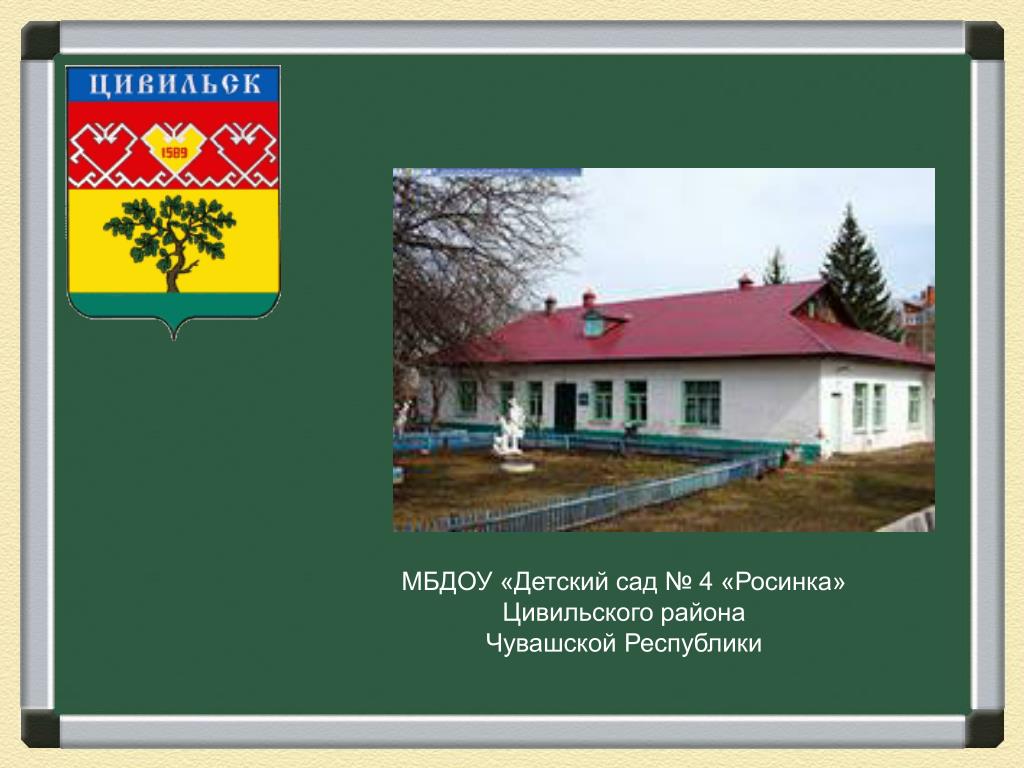 ЦИВИЛЬСК

1589

МБДОУ «Детский сад № 4 «Росинка»
Цивильского района
Чувашской Республики